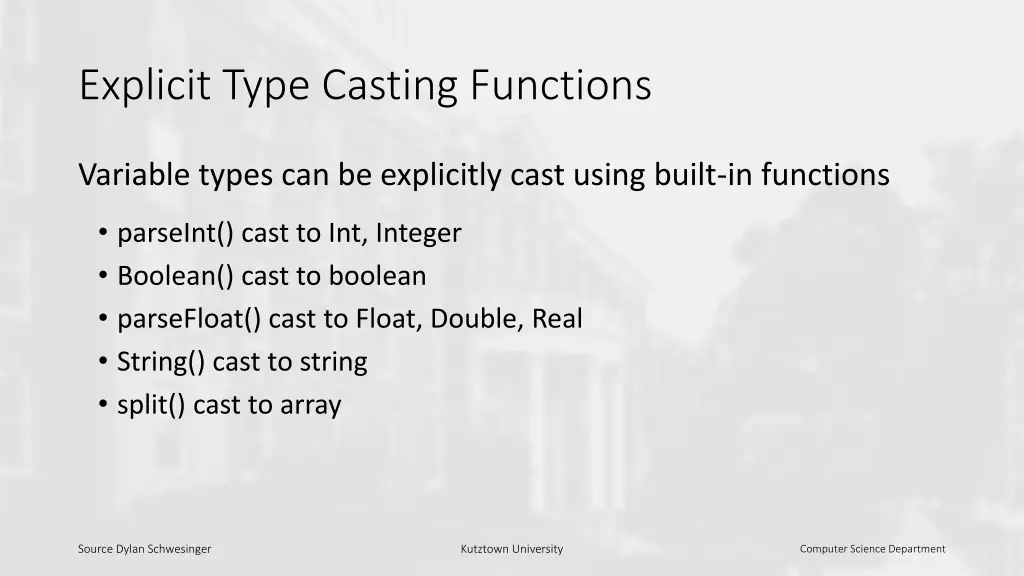 Explicit Type Casting Functions

Variable types can be explicitly cast using built-in functions

• parseInt() cast to Int, Integer
• Boolean() cast to boolean
• parseFloat() cast to Float, Double, Real
• String() cast to string
• split() cast to array

Source Dylan Schwesinger

Kutztown University

Computer Science Department